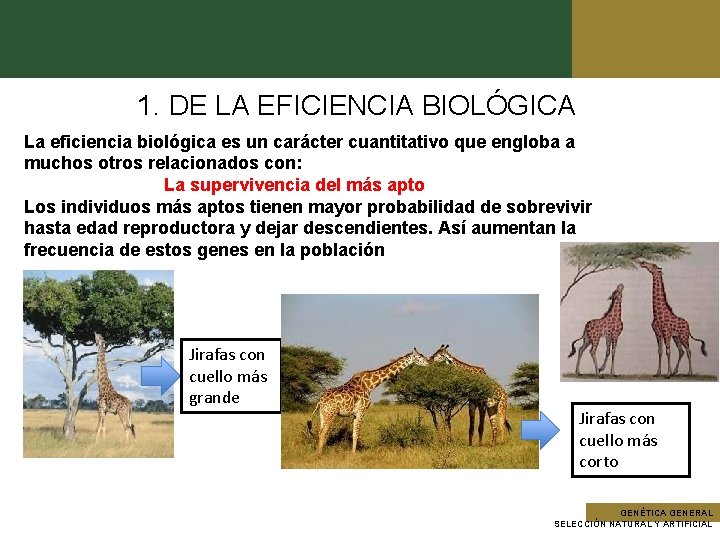 1. DE LA EFICIENCIA BIOLÓGICA

La eficiencia biológica es un carácter cuantitativo que engloba a muchos otros relacionados con:

La supervivencia del más apto

Los individuos más aptos tienen mayor probabilidad de sobrevivir hasta edad reproductora y dejar descendientes. Así aumentan la frecuencia de estos genes en la población

Jirafas con cuello más grande

Jirafas con cuello más corto

GENÉTICA GENERAL
SELECCIÓN NATURAL Y ARTIFICIAL